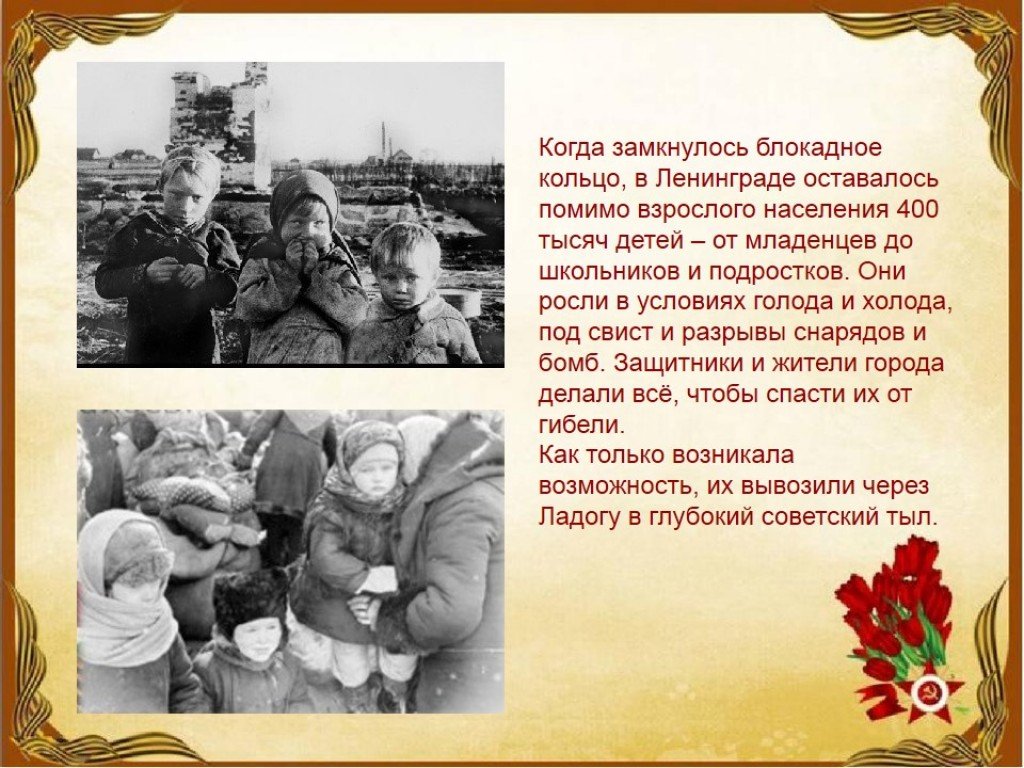 Когда замкнулось блокадное кольцо, в Ленинграде оставалось помимо взрослого населения 400 тысяч детей – от младенцев до школьников и подростков. Они росли в условиях голода и холода, под свист и разрывы снарядов и бомб. Защитники и жители города делали всё, чтобы спасти их от гибели.
Как только возникала возможность, их вывозили через Ладогу в глубокий советский тыл.